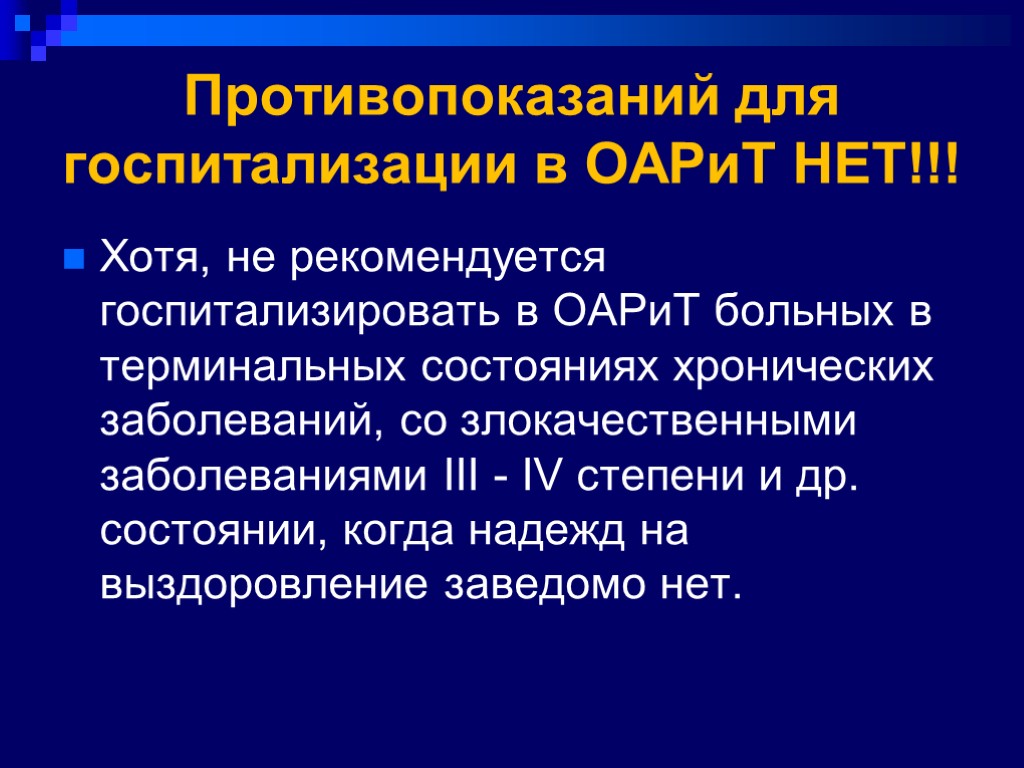 Противопоказаний для госпитализации в ОАРиТ НЕТ!!!

Хотя, не рекомендуется госпитализировать в ОАРиТ больных в терминальных состояниях хронических заболеваний, со злокачественными заболеваниями III - IV степени и др. состоянии, когда надежд на выздоровление заведомо нет.